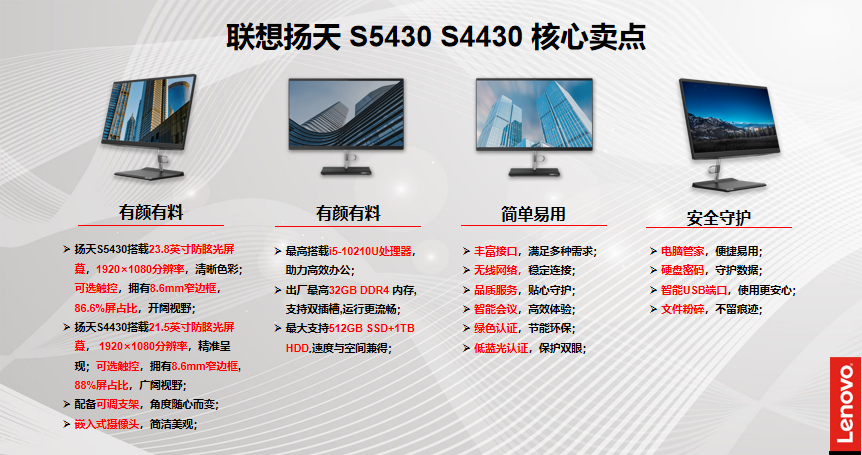 联想扬天 S5430 S4430 核心卖点

有颜有料

➤ 扬天S5430搭载23.8英寸防眩光屏幕，1920×1080分辨率，清晰色彩；可选触控，拥有8.6mm窄边框，86.6%屏占比，开阔视野；
➤ 扬天S4430搭载21.5英寸防眩光屏幕，1920×1080分辨率，精准呈现；可选触控，拥有8.6mm窄边框，88%屏占比，广阔视野；
➤ 配备可调支架，角度随心而变；
➤ 嵌入式摄像头，简洁美观；

有颜有料

➤ 最高搭载i5-10210U处理器，助力高效办公；
➤ 出厂最高32GB DDR4 内存，支持双插槽,运行更流畅；
➤ 最大支持512GB SSD+1TB HDD,速度与空间兼得；

简单易用

➤ 丰富接口，满足多种需求；
➤ 无线网络，稳定连接；
➤ 品质服务，贴心守护；
➤ 智能会议，高效体验；
➤ 绿色认证，节能环保；
➤ 低蓝光认证，保护双眼；

安全守护

➤ 电脑管家，便捷易用；
➤ 硬盘密码，守护数据；
➤ 智能USB端口，使用更安心；
➤ 文件粉碎，不留痕迹；

Lenovo